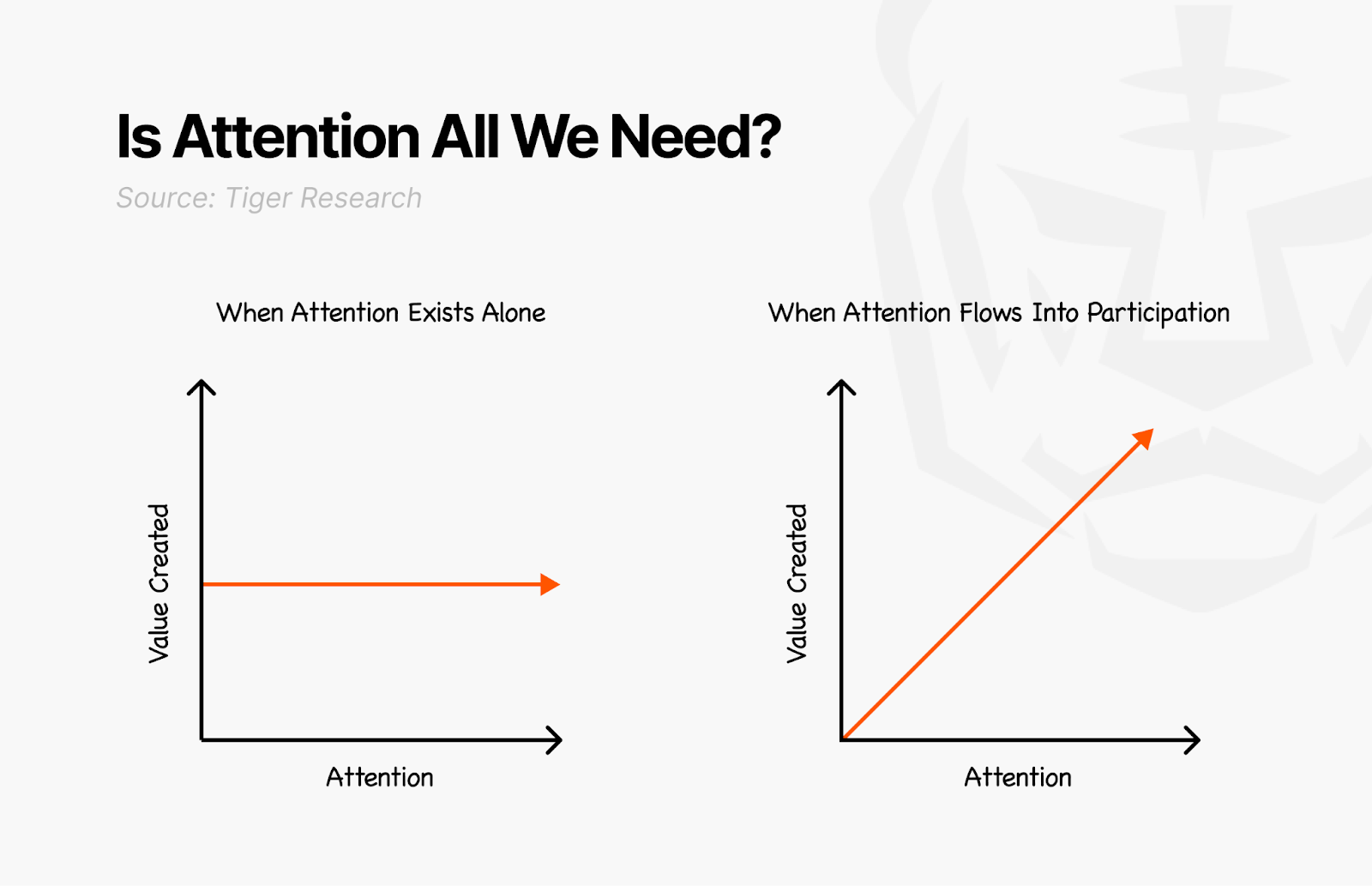 Is Attention All We Need?

Source: Tiger Research

When Attention Exists Alone

Value Created

Attention

When Attention Flows Into Participation

Value Created

Attention